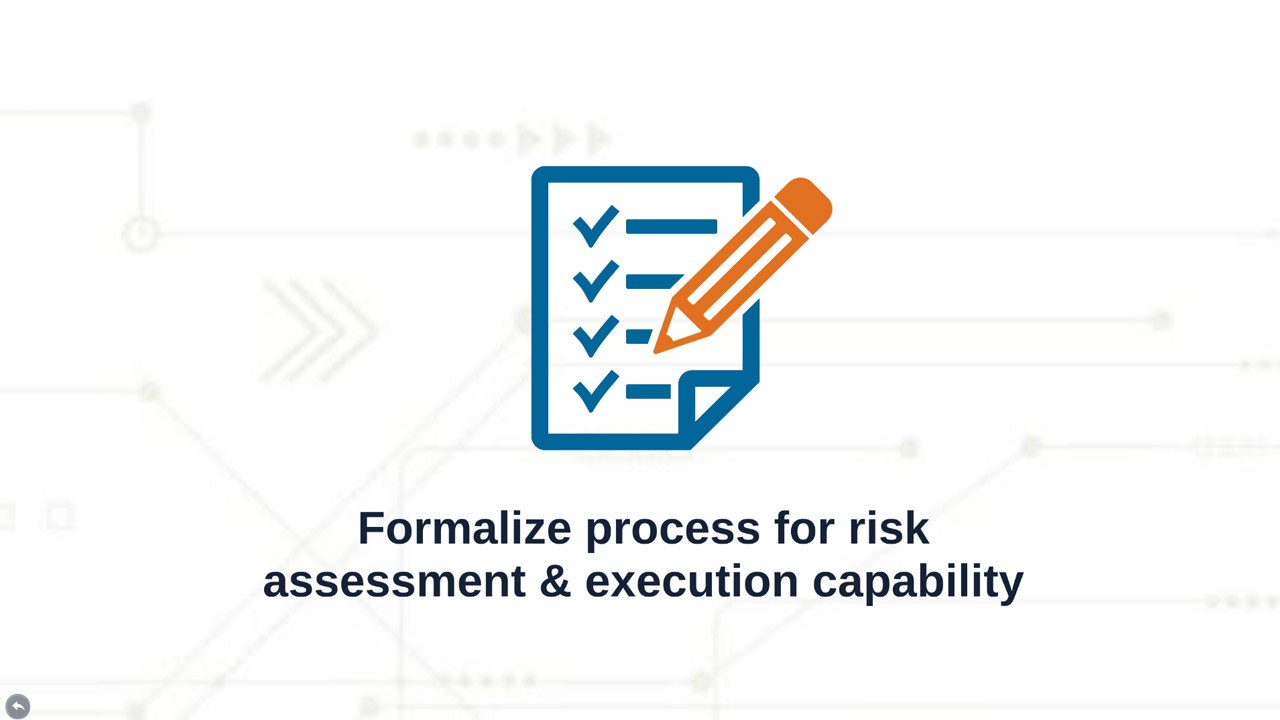 Formalize process for risk assessment & execution capability